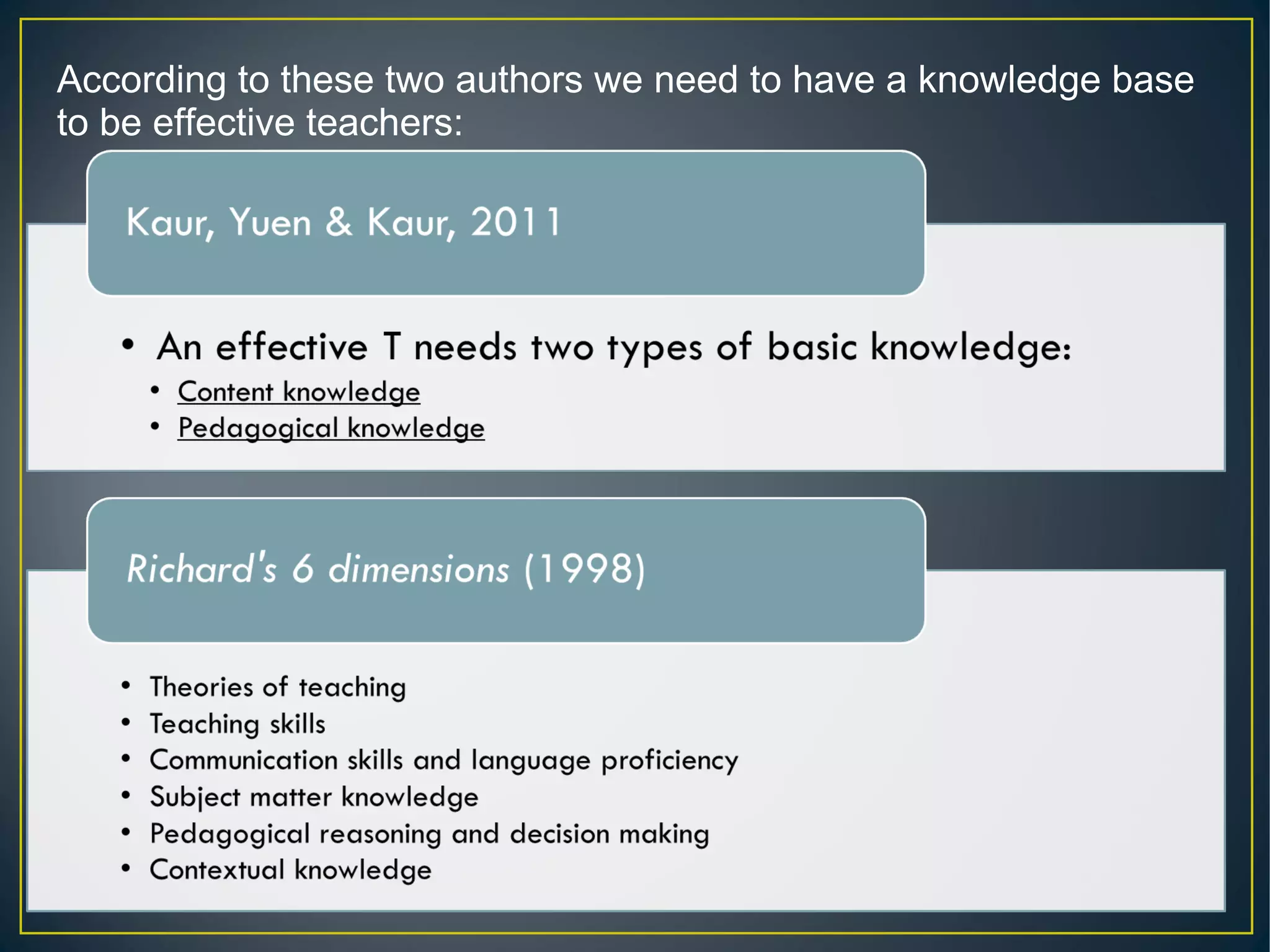 According to these two authors we need to have a knowledge base to be effective teachers:

Kaur, Yuen & Kaur, 2011

• An effective T needs two types of basic knowledge:
  • Content knowledge
  • Pedagogical knowledge

Richard's 6 dimensions (1998)

• Theories of teaching
• Teaching skills
• Communication skills and language proficiency
• Subject matter knowledge
• Pedagogical reasoning and decision making
• Contextual knowledge